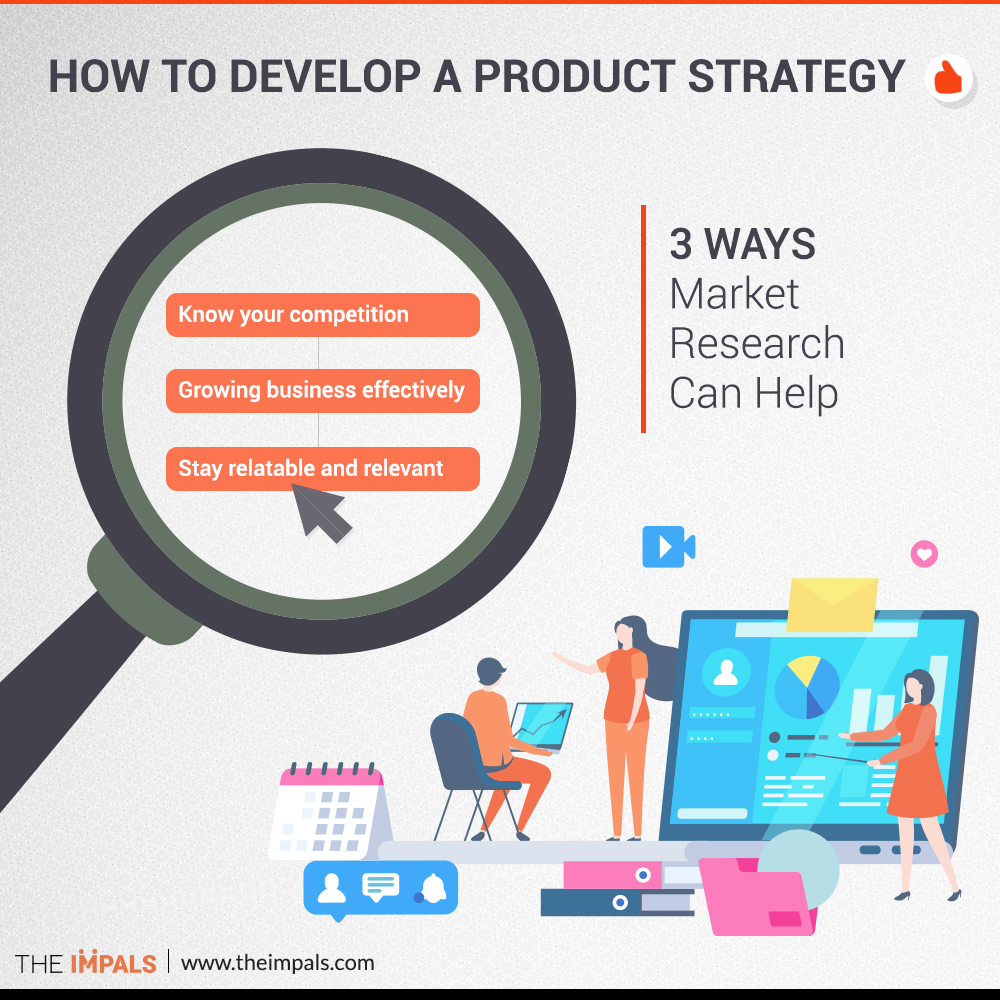 HOW TO DEVELOP A PRODUCT STRATEGY

Know your competition

Growing business effectively

Stay relatable and relevant

3 WAYS
Market Research Can Help

THE IMPALS | www.theimpals.com